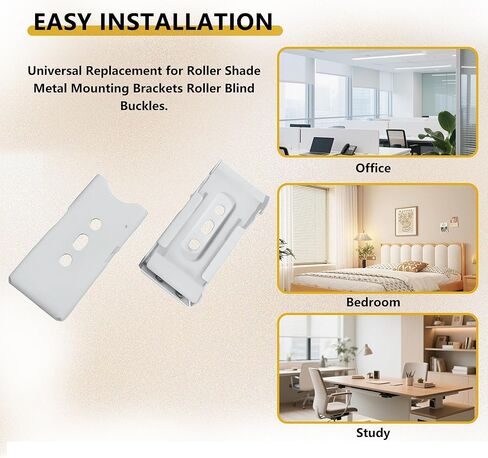 EASY INSTALLATION

Universal Replacement for Roller Shade Metal Mounting Brackets Roller Blind Buckles.

Office

Bedroom

Study